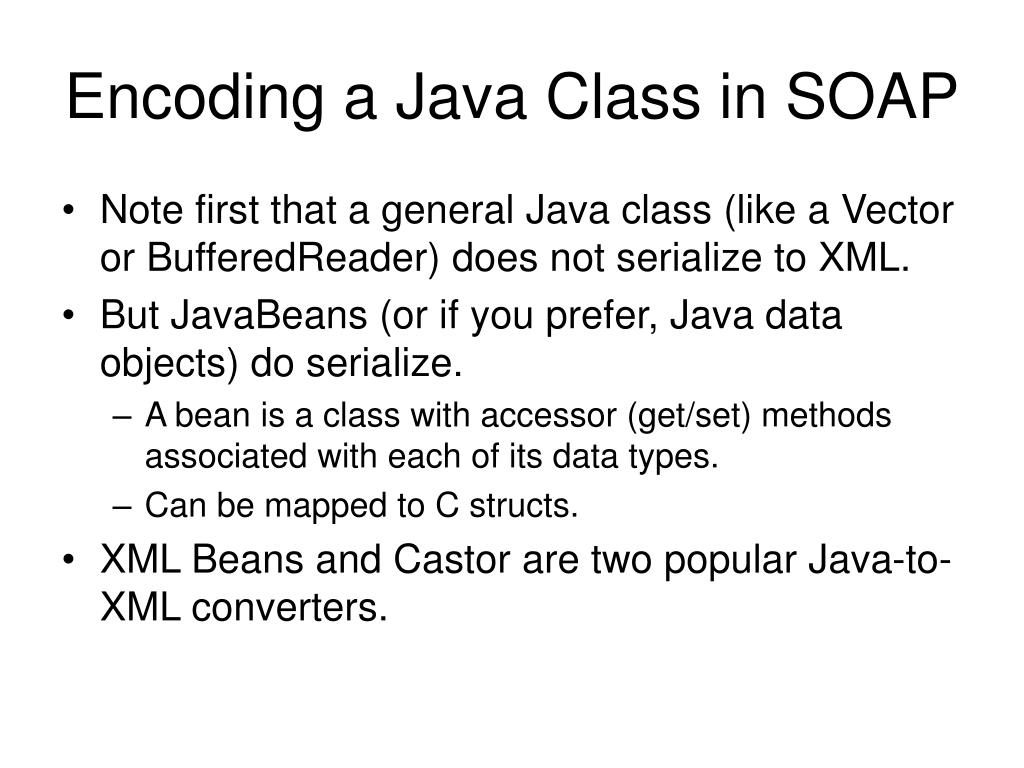 Encoding a Java Class in SOAP

• Note first that a general Java class (like a Vector or BufferedReader) does not serialize to XML.
• But JavaBeans (or if you prefer, Java data objects) do serialize.
– A bean is a class with accessor (get/set) methods associated with each of its data types.
– Can be mapped to C structs.
• XML Beans and Castor are two popular Java-to-XML converters.